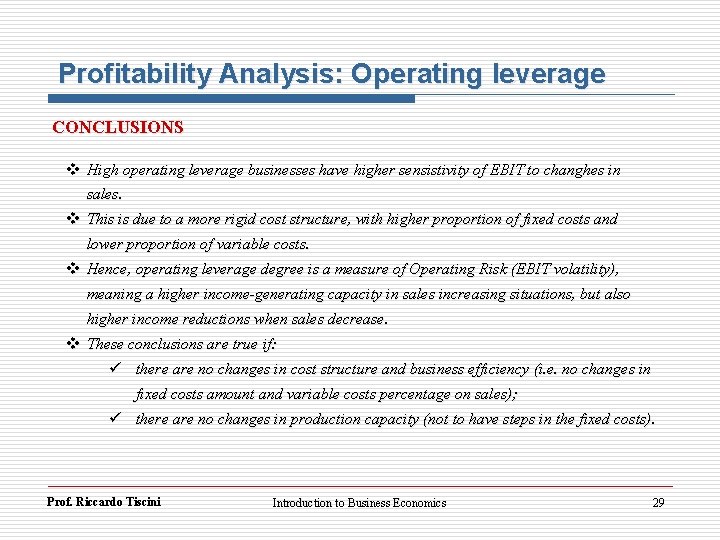 Profitability Analysis: Operating leverage

CONCLUSIONS

❖ High operating leverage businesses have higher sensistivity of EBIT to changhes in sales.

❖ This is due to a more rigid cost structure, with higher proportion of fixed costs and lower proportion of variable costs.

❖ Hence, operating leverage degree is a measure of Operating Risk (EBIT volatility), meaning a higher income-generating capacity in sales increasing situations, but also higher income reductions when sales decrease.

❖ These conclusions are true if:

✓ there are no changes in cost structure and business efficiency (i.e. no changes in fixed costs amount and variable costs percentage on sales);

✓ there are no changes in production capacity (not to have steps in the fixed costs).

Prof. Riccardo Tiscini

Introduction to Business Economics

29